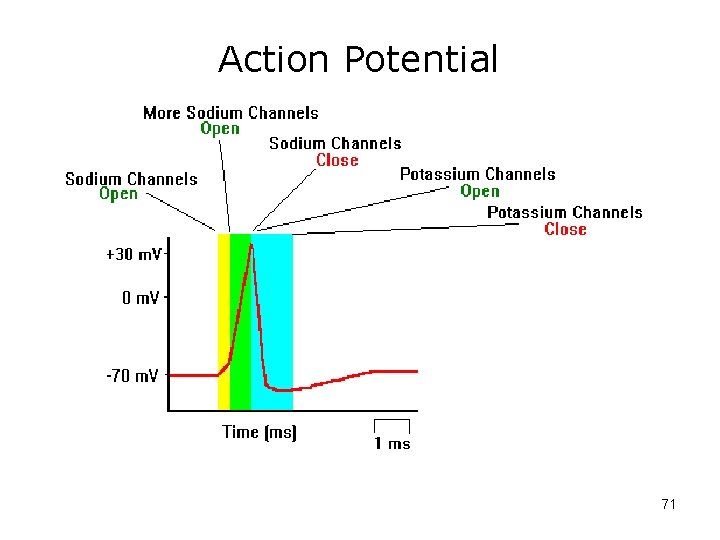 Action Potential

More Sodium Channels
Open

Sodium Channels
Close

Sodium Channels
Open

Potassium Channels
Open

Potassium Channels
Close

+30 mV

0 mV

-70 mV

Time (ms)

1 ms

71